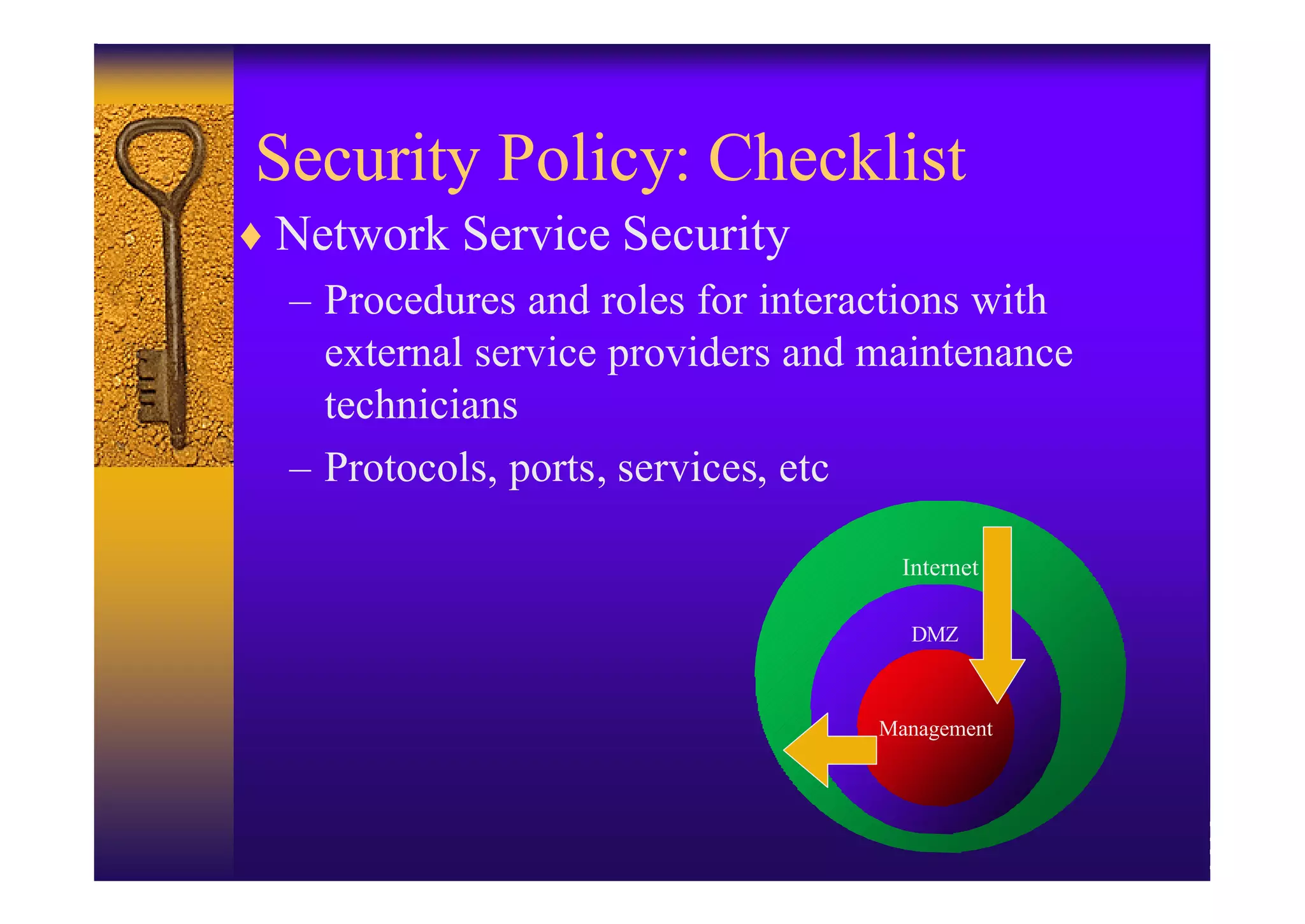 Security Policy: Checklist

♦ Network Service Security

– Procedures and roles for interactions with external service providers and maintenance technicians

– Protocols, ports, services, etc

Internet

DMZ

Management